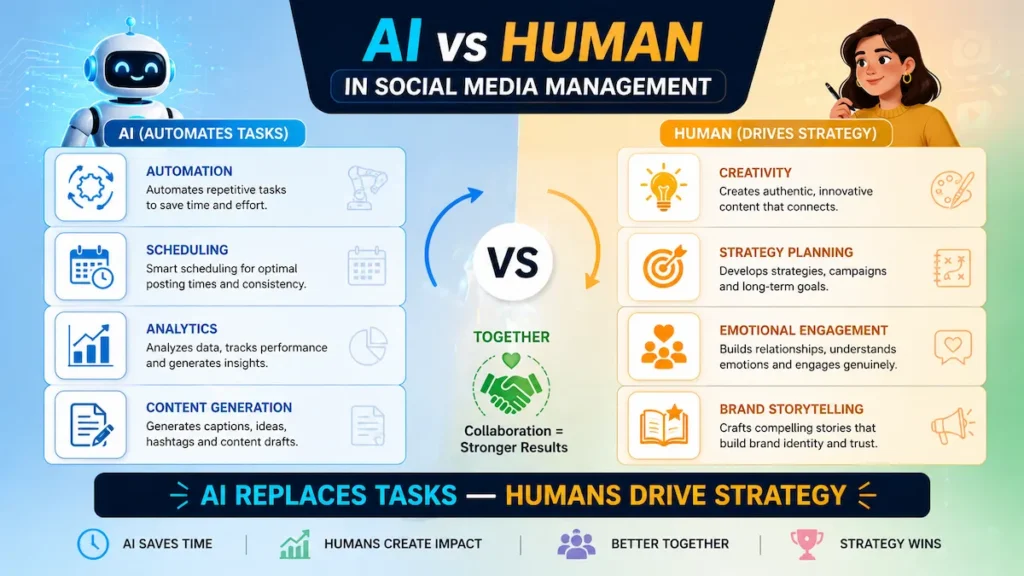 AI vs HUMAN

IN SOCIAL MEDIA MANAGEMENT

AI (AUTOMATES TASKS)

AUTOMATION
Automates repetitive tasks to save time and effort.

SCHEDULING
Smart scheduling for optimal posting times and consistency.

ANALYTICS
Analyzes data, tracks performance and generates insights.

CONTENT GENERATION
Generates captions, ideas, hashtags and content drafts.

VS

TOGETHER

Collaboration = Stronger Results

HUMAN (DRIVES STRATEGY)

CREATIVITY
Creates authentic, innovative content that connects.

STRATEGY PLANNING
Develops strategies, campaigns and long-term goals.

EMOTIONAL ENGAGEMENT
Builds relationships, understands emotions and engages genuinely.

BRAND STORYTELLING
Crafts compelling stories that build brand identity and trust.

AI REPLACES TASKS — HUMANS DRIVE STRATEGY

AI SAVES TIME | HUMANS CREATE IMPACT | BETTER TOGETHER | STRATEGY WINS